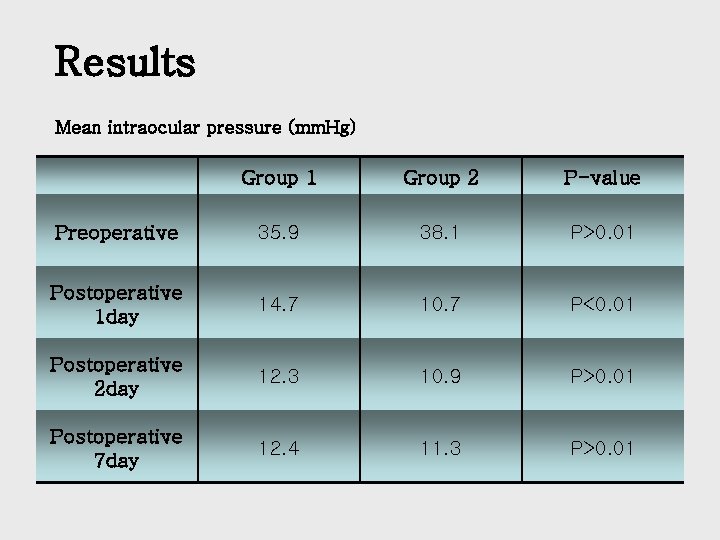 Results

Mean intraocular pressure (mmHg)

| | Group 1 | Group 2 | P-value |
|---|---|---|---|
| Preoperative | 35.9 | 38.1 | P>0.01 |
| Postoperative 1day | 14.7 | 10.7 | P<0.01 |
| Postoperative 2day | 12.3 | 10.9 | P>0.01 |
| Postoperative 7day | 12.4 | 11.3 | P>0.01 |